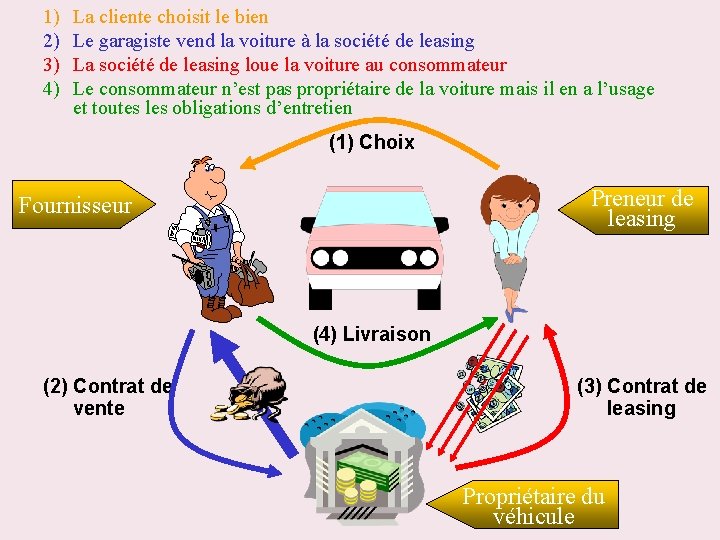 1) La cliente choisit le bien
2) Le garagiste vend la voiture à la société de leasing
3) La société de leasing loue la voiture au consommateur
4) Le consommateur n'est pas propriétaire de la voiture mais il en a l'usage et toutes les obligations d'entretien

(1) Choix

Fournisseur

Preneur de leasing

(4) Livraison

(2) Contrat de vente

(3) Contrat de leasing

Propriétaire du véhicule